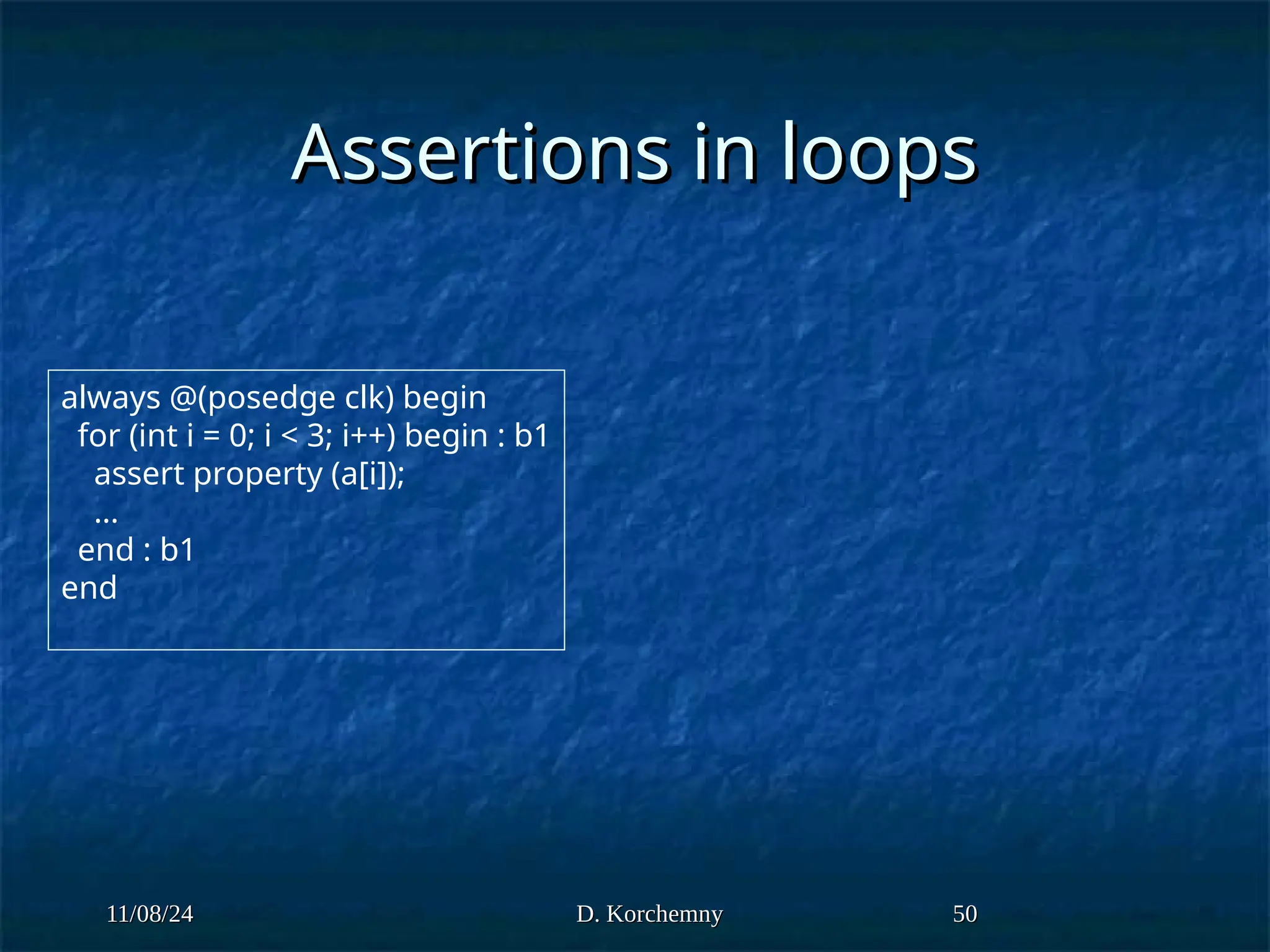 Assertions in loops

always @(posedge clk) begin
for (int i = 0; i < 3; i++) begin : b1
assert property (a[i]);
…
end : b1
end

11/08/24

D. Korchemny

50